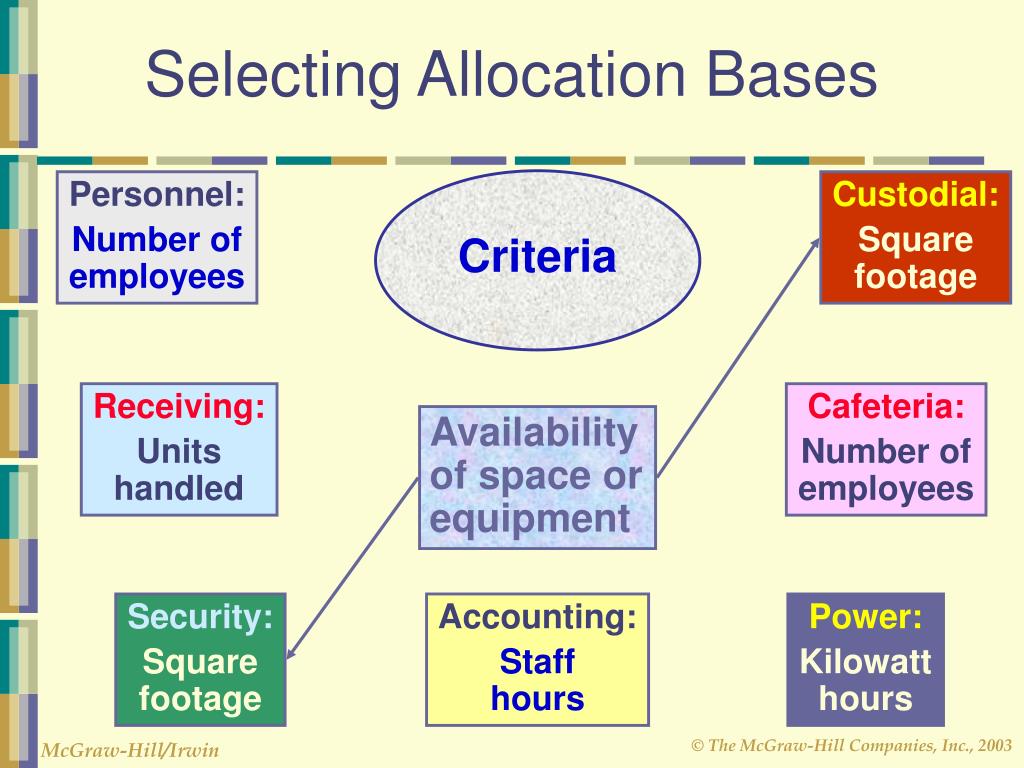 Selecting Allocation Bases

Personnel:
Number of employees

Criteria

Custodial:
Square footage

Receiving:
Units handled

Availability of space or equipment

Cafeteria:
Number of employees

Security:
Square footage

Accounting:
Staff hours

Power:
Kilowatt hours

McGraw-Hill/Irwin

© The McGraw-Hill Companies, Inc., 2003